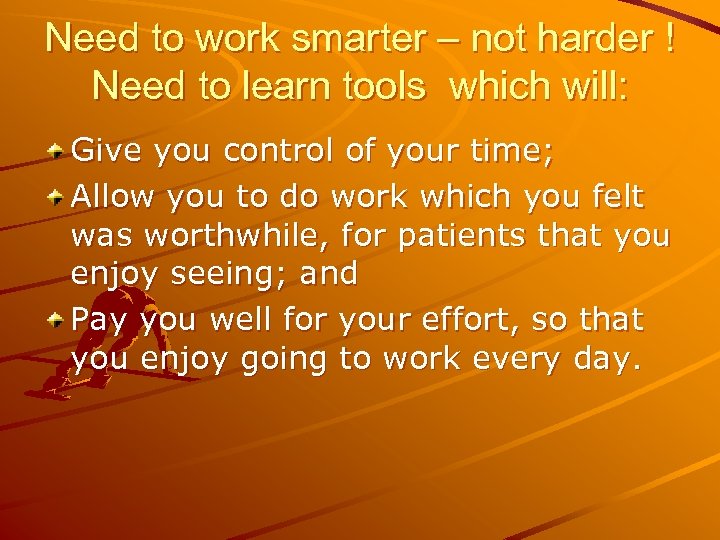 Need to work smarter – not harder ! Need to learn tools which will:

Give you control of your time;

Allow you to do work which you felt was worthwhile, for patients that you enjoy seeing; and

Pay you well for your effort, so that you enjoy going to work every day.